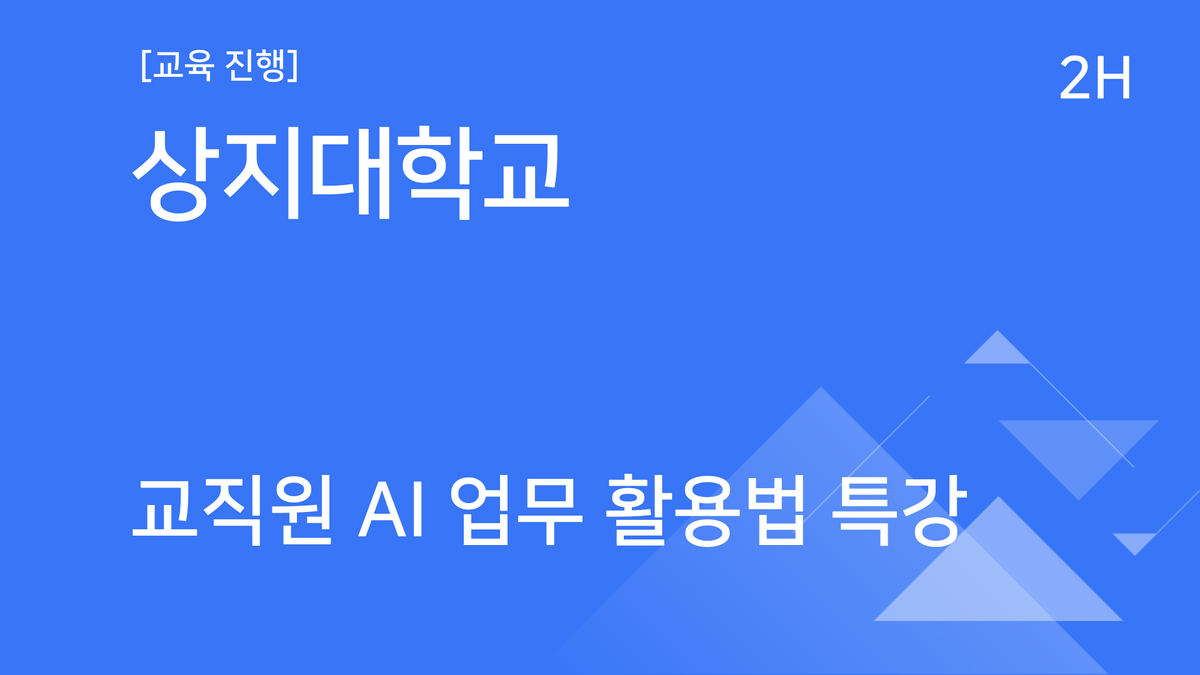 [교육 진행]

2H

상지대학교

교직원 AI 업무 활용법 특강